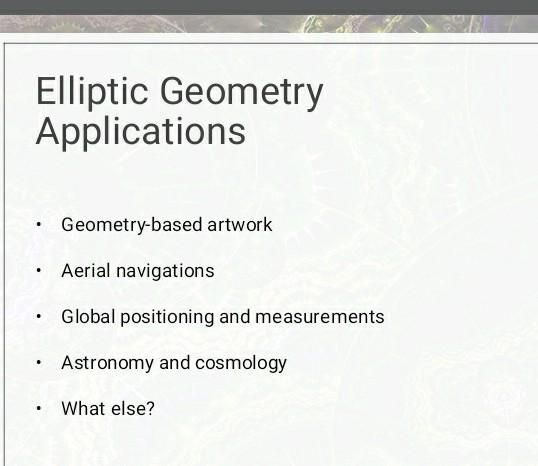 Elliptic Geometry Applications

• Geometry-based artwork

• Aerial navigations

• Global positioning and measurements

• Astronomy and cosmology

• What else?